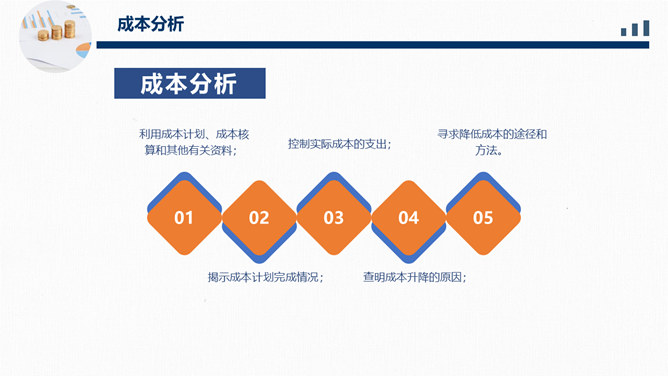 成本分析

成本分析

利用成本计划、成本核算和其他有关资料；

控制实际成本的支出；

寻求降低成本的途径和方法。

01

02

03

04

05

揭示成本计划完成情况；

查明成本升降的原因；